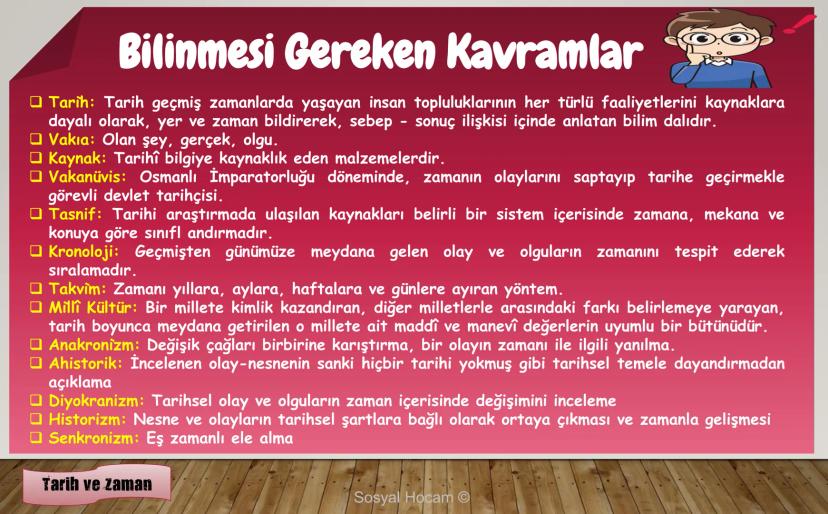 Bilinmesi Gereken Kavramlar

❑ Tarih: Tarih geçmiş zamanlarda yaşayan insan topluluklarının her türlü faaliyetlerini kaynaklara dayalı olarak, yer ve zaman bildirerek, sebep - sonuç ilişkisi içinde anlatan bilim dalıdır.
❑ Vakıa: Olan şey, gerçek, olgu.
❑ Kaynak: Tarihî bilgiye kaynaklık eden malzemelerdir.
❑ Vakanüvis: Osmanlı İmparatorluğu döneminde, zamanın olaylarını saptayıp tarihe geçirmekle görevli devlet tarihçisi.
❑ Tasnif: Tarihi araştırmada ulaşılan kaynakları belirli bir sistem içerisinde zamana, mekana ve konuya göre sınıfl andırmadır.
❑ Kronoloji: Geçmişten günümüze meydana gelen olay ve olguların zamanını tespit ederek sıralamadır.
❑ Takvîm: Zamanı yıllara, aylara, haftalara ve günlere ayıran yöntem.
❑ Millî Kültür: Bir millete kimlik kazandıran, diğer milletlerle arasındaki farkı belirlemeye yarayan, tarih boyunca meydana getirilen o millete ait maddî ve manevî değerlerin uyumlu bir bütünüdür.
❑ Anakronizm: Değişik çağları birbirine karıştırma, bir olayın zamanı ile ilgili yanılma.
❑ Ahistorik: İncelenen olay-nesnenin sanki hiçbir tarihi yokmuş gibi tarihsel temele dayandırmadan açıklama
❑ Diyokranizm: Tarihsel olay ve olguların zaman içerisinde değişimini inceleme
❑ Historizm: Nesne ve olayların tarihsel şartlara bağlı olarak ortaya çıkması ve zamanla gelişmesi
❑ Senkronizm: Eş zamanlı ele alma

Tarih ve Zaman

Sosyal Hocam ©